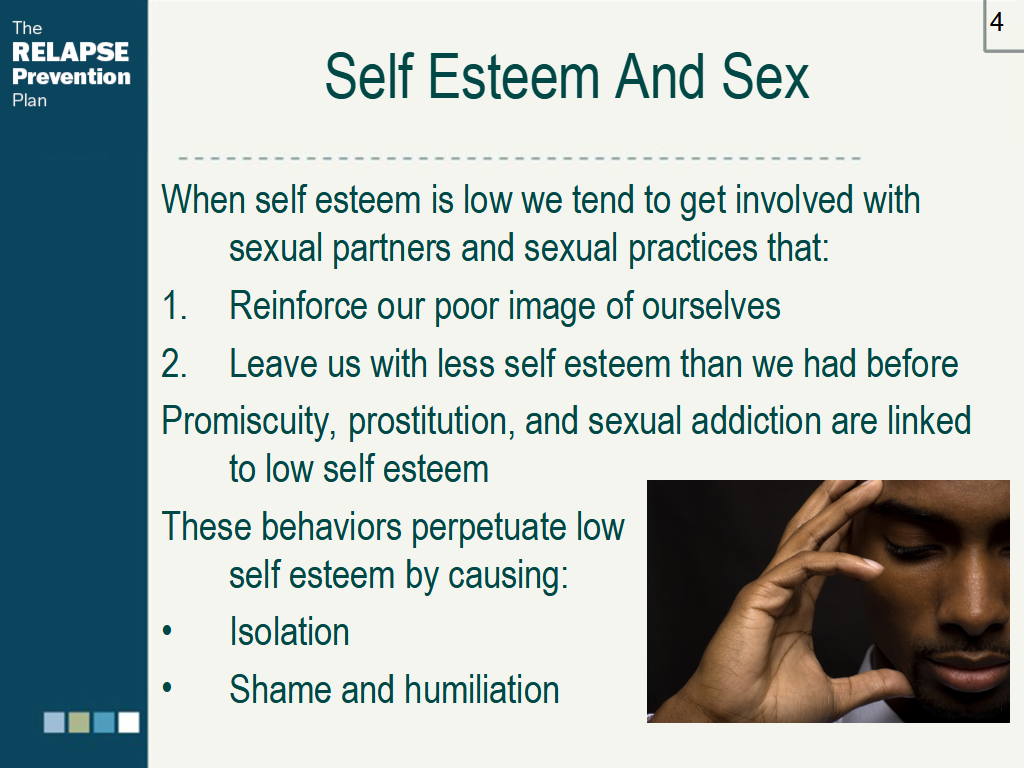 The
RELAPSE
Prevention
Plan

4

Self Esteem And Sex

When self esteem is low we tend to get involved with sexual partners and sexual practices that:

1. Reinforce our poor image of ourselves
2. Leave us with less self esteem than we had before

Promiscuity, prostitution, and sexual addiction are linked to low self esteem

These behaviors perpetuate low self esteem by causing:

• Isolation
• Shame and humiliation